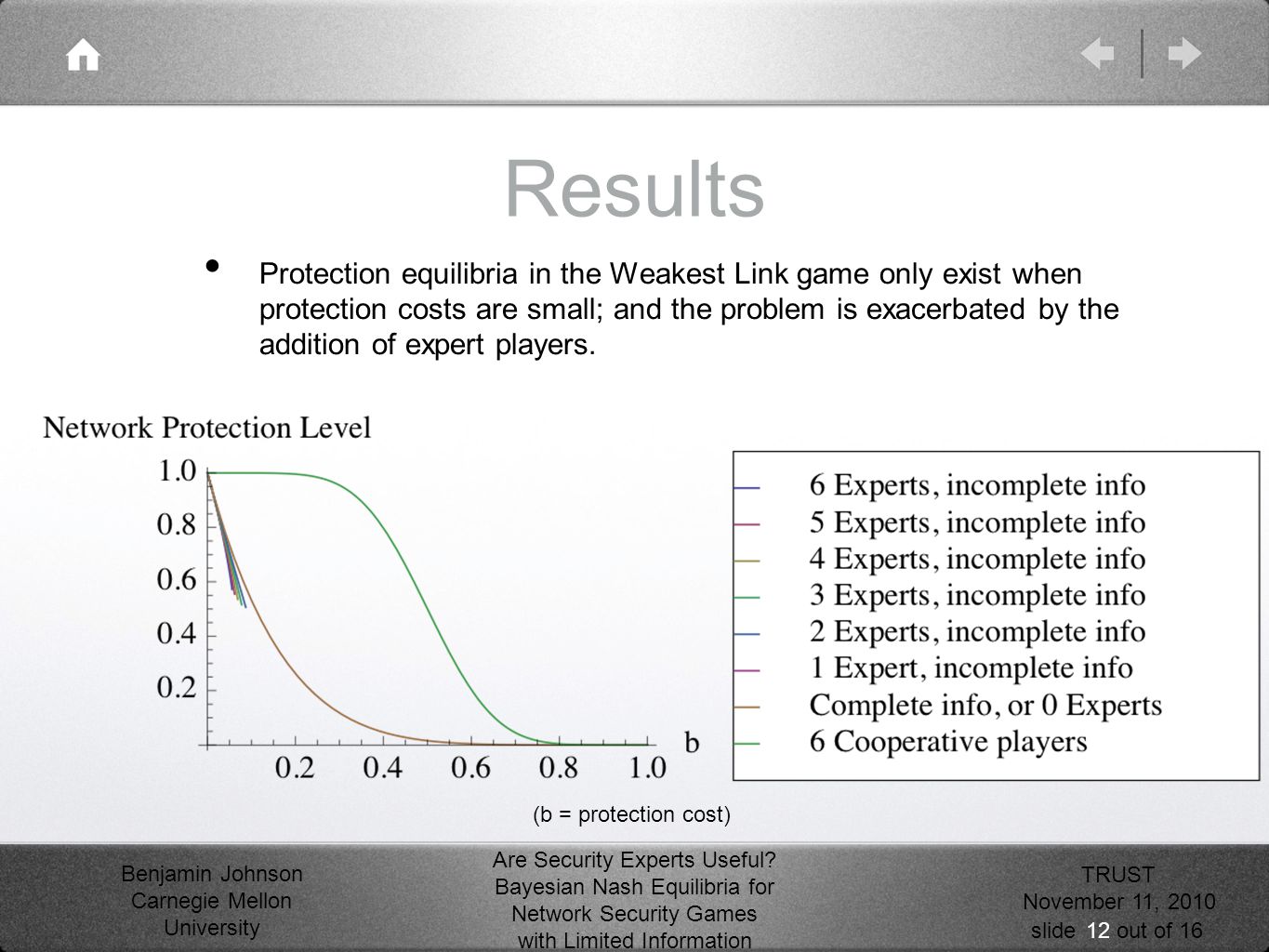 Results

• Protection equilibria in the Weakest Link game only exist when protection costs are small; and the problem is exacerbated by the addition of expert players.

Network Protection Level

1.0
0.8
0.6
0.4
0.2

0.2 0.4 0.6 0.8 1.0 b

6 Experts, incomplete info
5 Experts, incomplete info
4 Experts, incomplete info
3 Experts, incomplete info
2 Experts, incomplete info
1 Expert, incomplete info
Complete info, or 0 Experts
6 Cooperative players

(b = protection cost)

Benjamin Johnson
Carnegie Mellon
University

Are Security Experts Useful? Bayesian Nash Equilibria for Network Security Games with Limited Information

TRUST
November 11, 2010
slide 12 out of 16